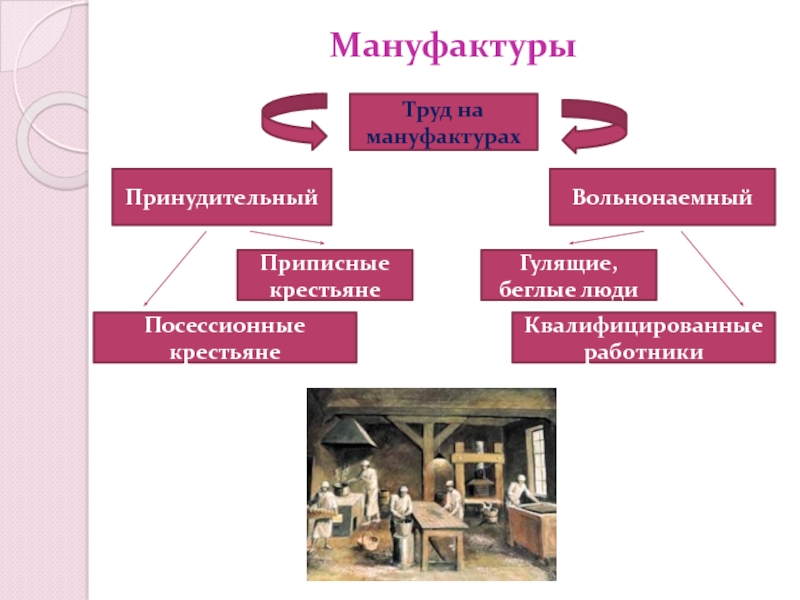 Мануфактуры

Труд на мануфактурах

Принудительный

Вольнонаемный

Приписные крестьяне

Гулящие, беглые люди

Посессионные крестьяне

Квалифицированные работники